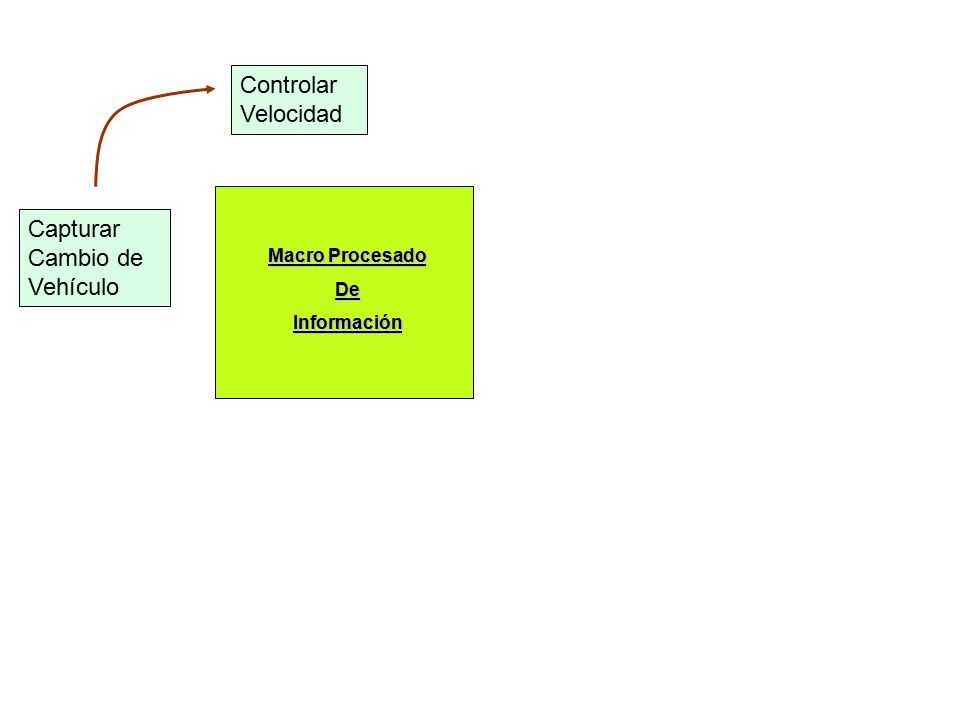 Controlar Velocidad

Capturar Cambio de Vehículo

Macro Procesado

De

Información